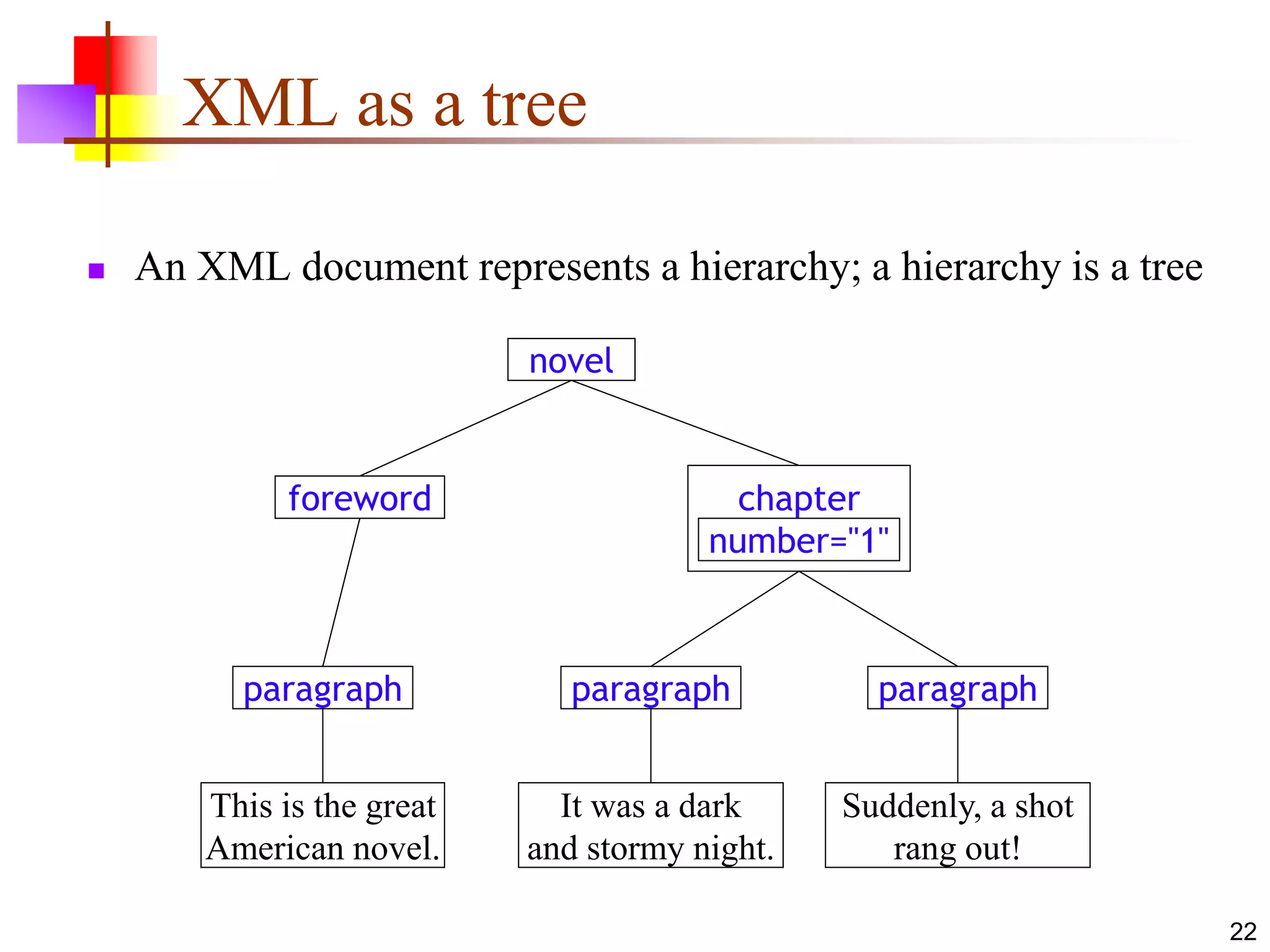 XML as a tree

An XML document represents a hierarchy; a hierarchy is a tree

novel

foreword

chapter
number="1"

paragraph

paragraph

paragraph

This is the great American novel.

It was a dark and stormy night.

Suddenly, a shot rang out!

22